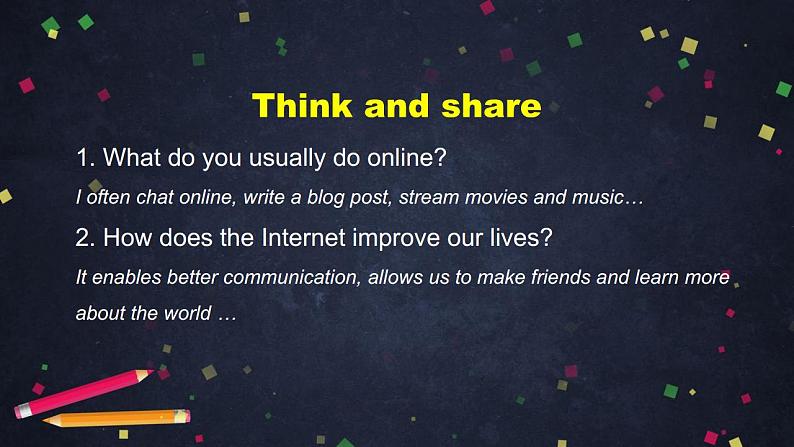 Think and share

1. What do you usually do online?

I often chat online, write a blog post, stream movies and music…

2. How does the Internet improve our lives?

It enables better communication, allows us to make friends and learn more about the world …